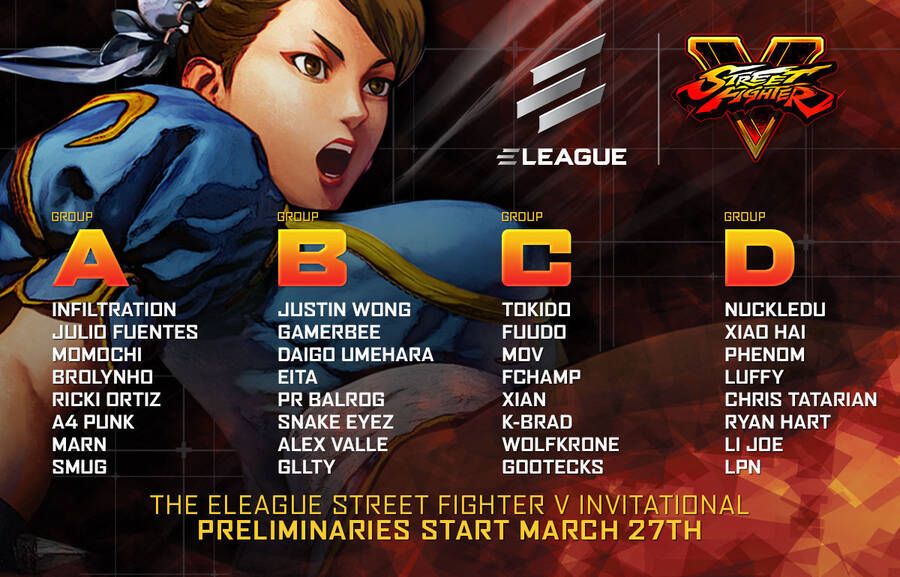 ELEAGUE

STREET FIGHTER V

GROUP
A
INFILTRATION
JULIO FUENTES
MOMOCHI
BROLYNHO
RICKI ORTIZ
A4 PUNK
MARN
SMUG

GROUP
B
JUSTIN WONG
GAMERBEE
DAIGO UMEHARA
EITA
PR BALROG
SNAKE EYEZ
ALEX VALLE
GLLTY

GROUP
C
TOKIDO
FUUDO
MOV
FCHAMP
XIAN
K-BRAD
WOLFKRONE
GOOTECKS

GROUP
D
NUCKLEDU
XIAO HAI
PHENOM
LUFFY
CHRIS TATARIAN
RYAN HART
LI JOE
LPN

THE ELEAGUE STREET FIGHTER V INVITATIONAL
PRELIMINARIES START MARCH 27TH